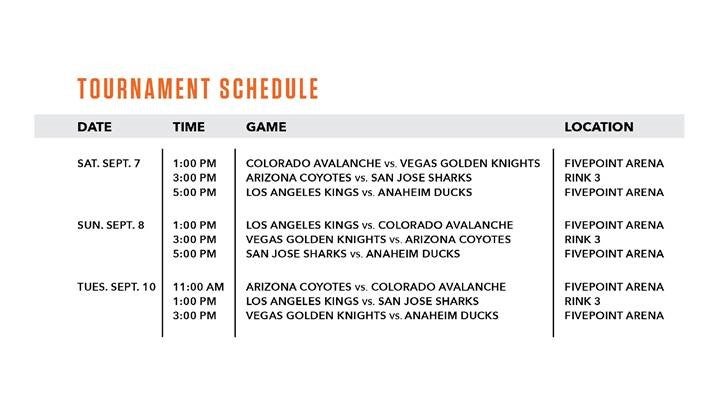 TOURNAMENT SCHEDULE

| DATE | TIME | GAME | LOCATION |
|---|---|---|---|
| SAT. SEPT. 7 | 1:00 PM | COLORADO AVALANCHE vs. VEGAS GOLDEN KNIGHTS | FIVEPOINT ARENA |
| | 3:00 PM | ARIZONA COYOTES vs. SAN JOSE SHARKS | RINK 3 |
| | 5:00 PM | LOS ANGELES KINGS vs. ANAHEIM DUCKS | FIVEPOINT ARENA |
| SUN. SEPT. 8 | 1:00 PM | LOS ANGELES KINGS vs. COLORADO AVALANCHE | FIVEPOINT ARENA |
| | 3:00 PM | VEGAS GOLDEN KNIGHTS vs. ARIZONA COYOTES | RINK 3 |
| | 5:00 PM | SAN JOSE SHARKS vs. ANAHEIM DUCKS | FIVEPOINT ARENA |
| TUES. SEPT. 10 | 11:00 AM | ARIZONA COYOTES vs. COLORADO AVALANCHE | FIVEPOINT ARENA |
| | 1:00 PM | LOS ANGELES KINGS vs. SAN JOSE SHARKS | RINK 3 |
| | 3:00 PM | VEGAS GOLDEN KNIGHTS vs. ANAHEIM DUCKS | FIVEPOINT ARENA |